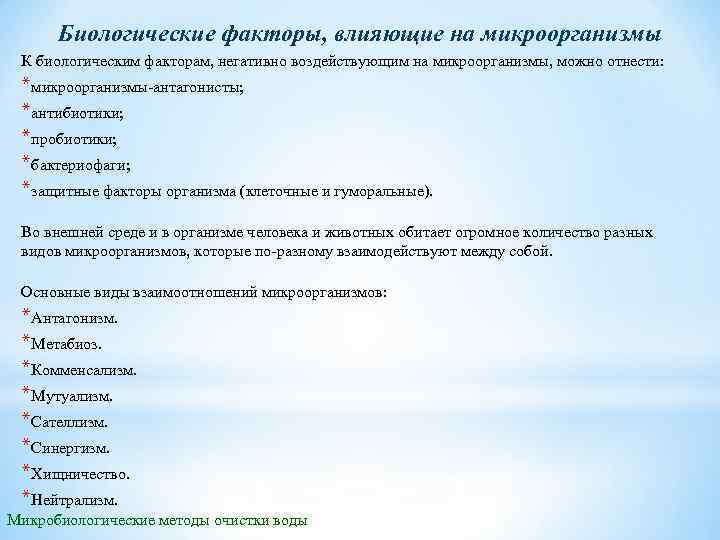 Биологические факторы, влияющие на микроорганизмы

К биологическим факторам, негативно воздействующим на микроорганизмы, можно отнести:

*микроорганизмы-антагонисты;

*антибиотики;

*пробиотики;

*бактериофаги;

*защитные факторы организма (клеточные и гуморальные).

Во внешней среде и в организме человека и животных обитает огромное количество разных видов микроорганизмов, которые по-разному взаимодействуют между собой.

Основные виды взаимоотношений микроорганизмов:

*Антагонизм.

*Метабиоз.

*Комменсализм.

*Мутуализм.

*Сателлизм.

*Синергизм.

*Хищничество.

*Нейтрализм.

Микробиологические методы очистки воды